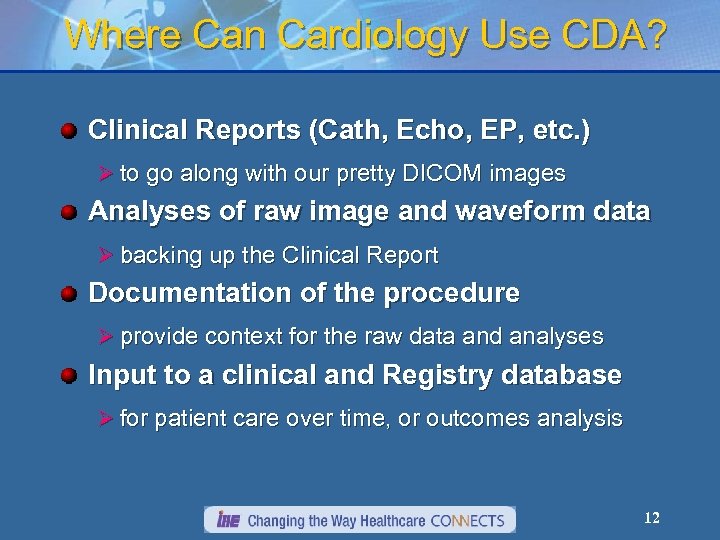 Where Can Cardiology Use CDA?

Clinical Reports (Cath, Echo, EP, etc.)

to go along with our pretty DICOM images

Analyses of raw image and waveform data

backing up the Clinical Report

Documentation of the procedure

provide context for the raw data and analyses

Input to a clinical and Registry database

for patient care over time, or outcomes analysis

IHE Changing the Way Healthcare CONNECTS

12